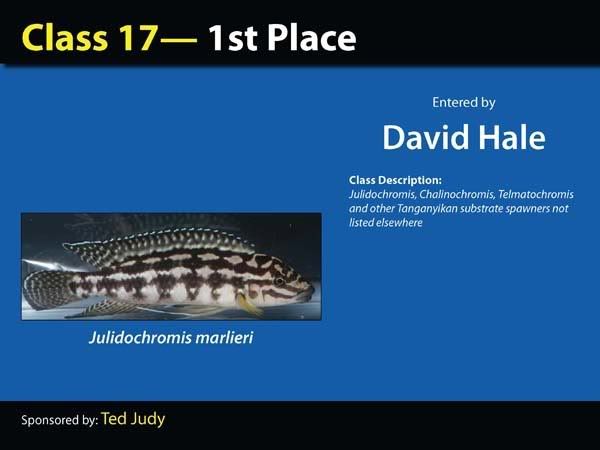 Class 17— 1st Place

Entered by

David Hale

Class Description:
Julidochromis, Chalinochromis, Telmatochromis and other Tanganyikan substrate spawners not listed elsewhere

Julidochromis marlieri

Sponsored by: Ted Judy